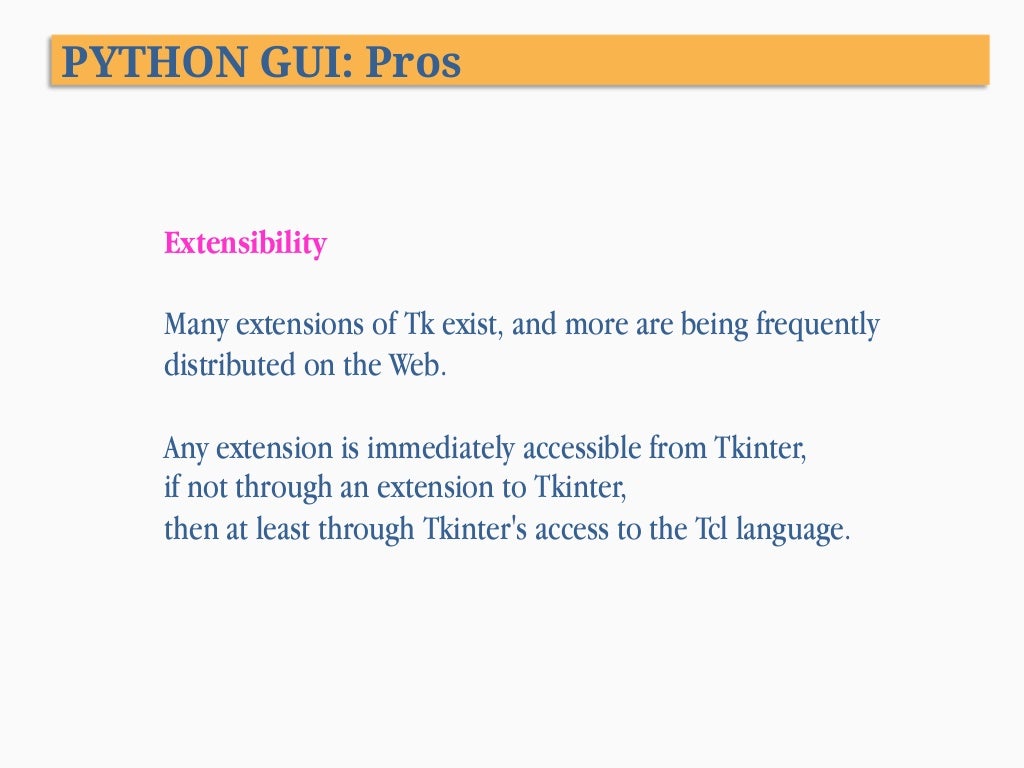 PYTHON GUI: Pros

Extensibility

Many extensions of Tk exist, and more are being frequently distributed on the Web.

Any extension is immediately accessible from Tkinter,
if not through an extension to Tkinter,
then at least through Tkinter's access to the Tcl language.